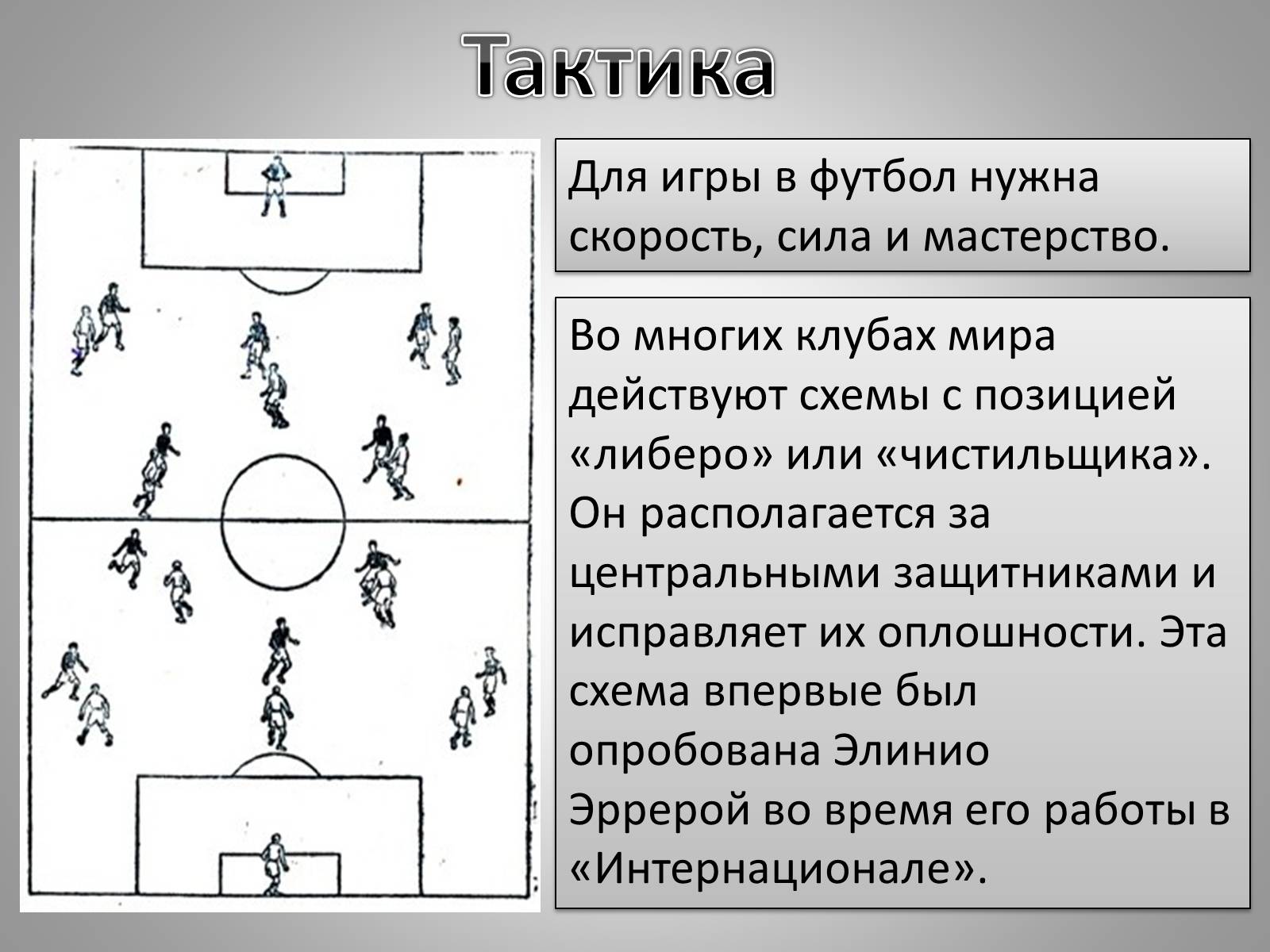 Тактика

Для игры в футбол нужна скорость, сила и мастерство.

Во многих клубах мира действуют схемы с позицией «либеро» или «чистильщика». Он располагается за центральными защитниками и исправляет их оплошности. Эта схема впервые был опробована Элинио Эррерой во время его работы в «Интернационале».